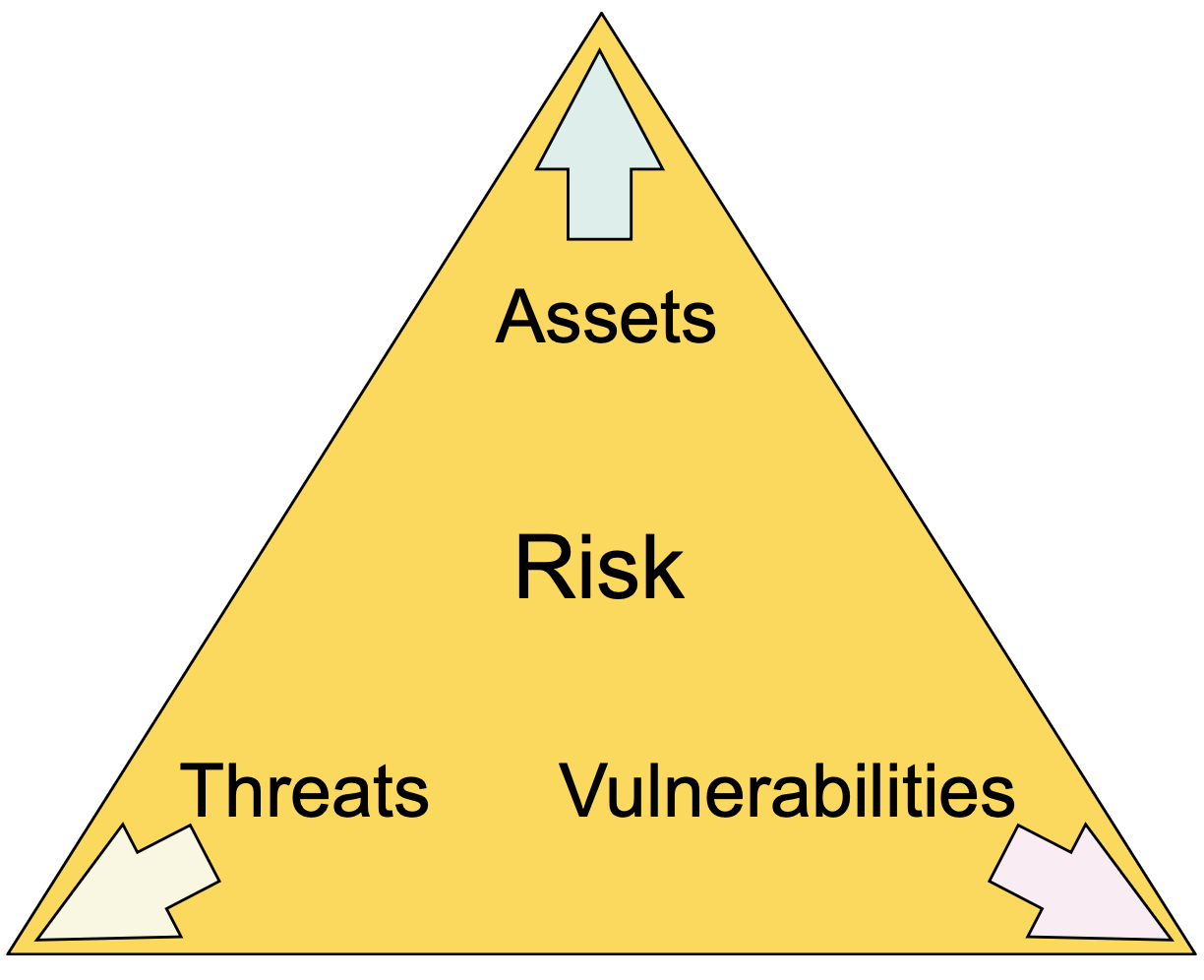 Assets

Risk

Threats

Vulnerabilities